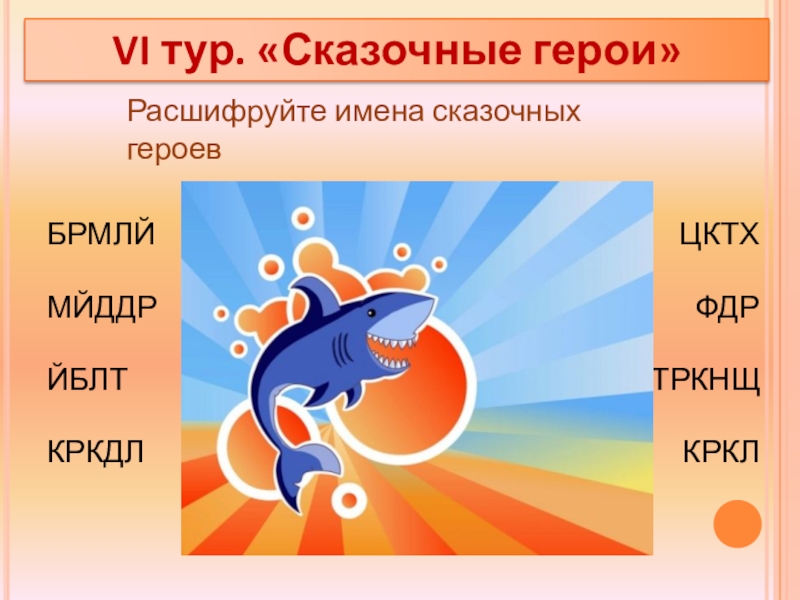 VI тур. «Сказочные герои»

Расшифруйте имена сказочных героев

БРМЛЙ

МЙДДР

ЙБЛТ

КРКДЛ

ЦКТХ

ФДР

ТРКНЩ

КРКЛ